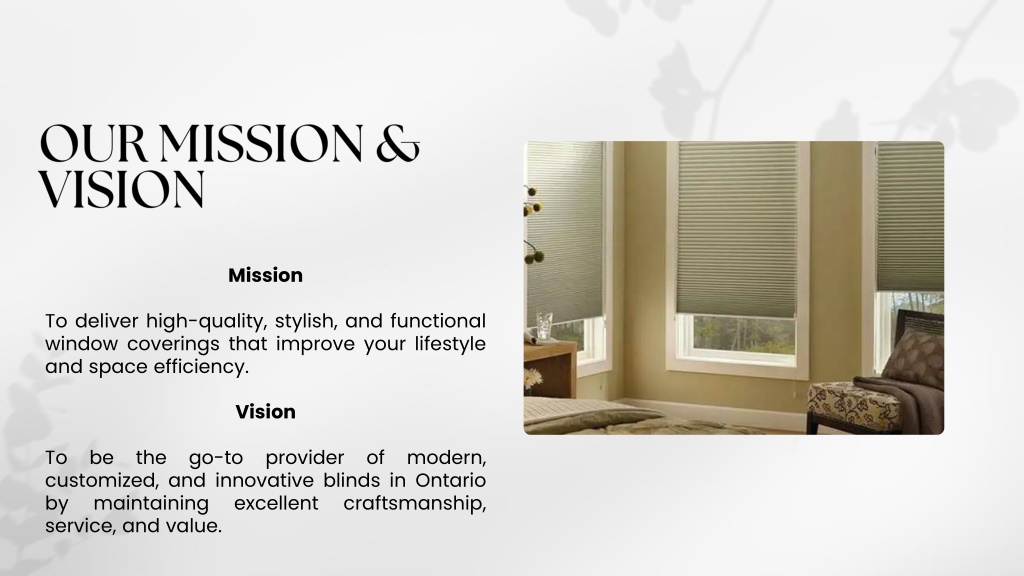 OUR MISSION & VISION

Mission

To deliver high-quality, stylish, and functional window coverings that improve your lifestyle and space efficiency.

Vision

To be the go-to provider of modern, customized, and innovative blinds in Ontario by maintaining excellent craftsmanship, service, and value.